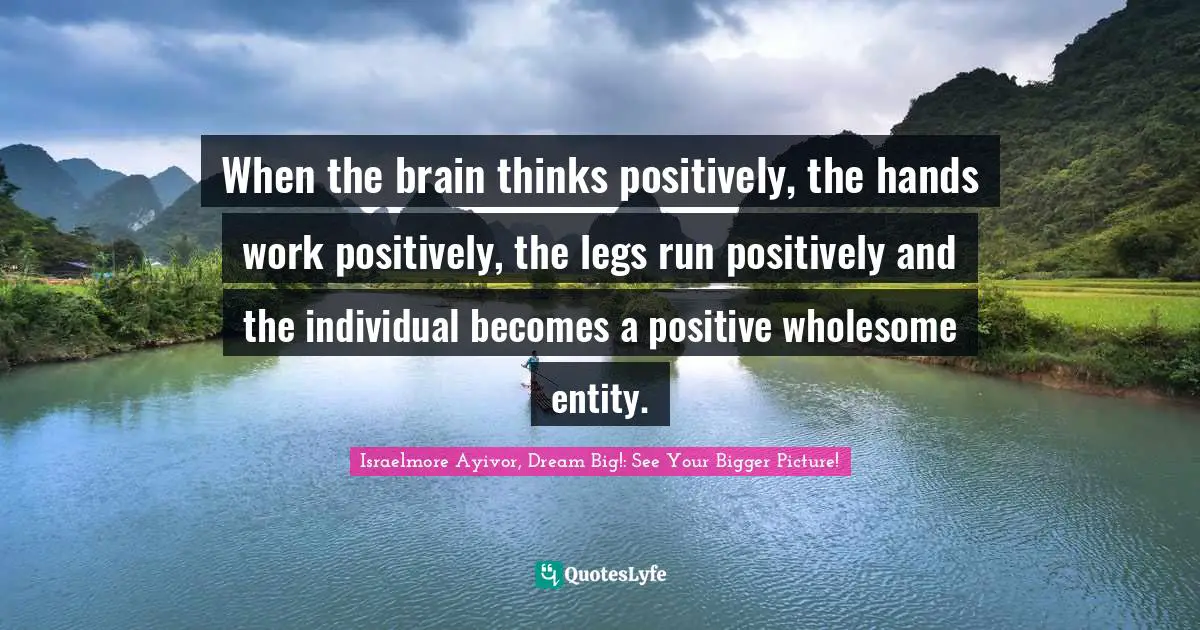 When the brain thinks positively, the hands work positively, the legs run positively and the individual becomes a positive wholesome entity.

Israelmore Ayivor, Dream Big!: See Your Bigger Picture!

QuotesLyfe